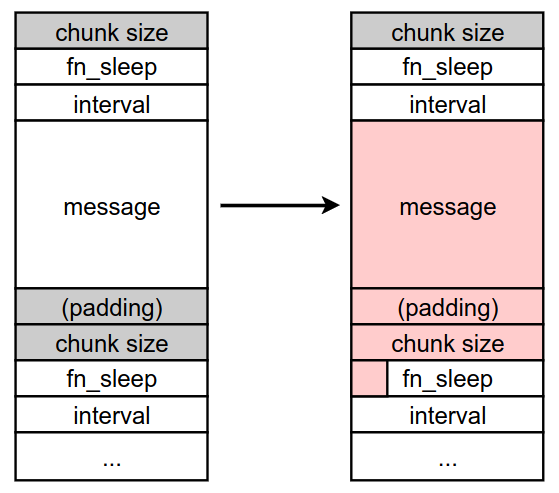 chunk size
fn_sleep
interval
message
(padding)
chunk size
fn_sleep
interval
...

chunk size
fn_sleep
interval
message
(padding)
chunk size
fn_sleep
interval
...